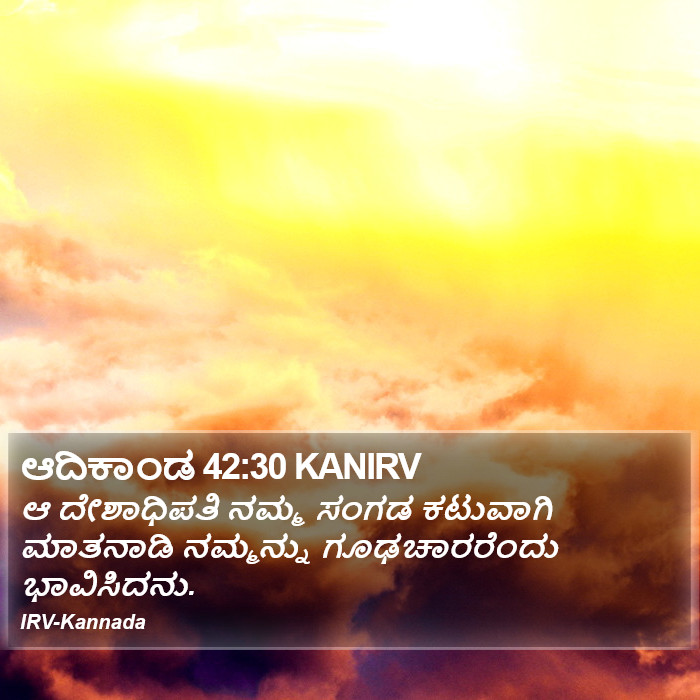 ಆದಿಕಾಂಡ 42:30 KANIRV
ಆ ದೇಶಾಧಿಪತಿ ನಮ್ಮ ಸಂಗಡ ಕಟುವಾಗಿ ಮಾತನಾಡಿ ನಮ್ಮನ್ನು ಗೂಢಚಾರರೆಂದು ಭಾವಿಸಿದನು.
IRV-Kannada